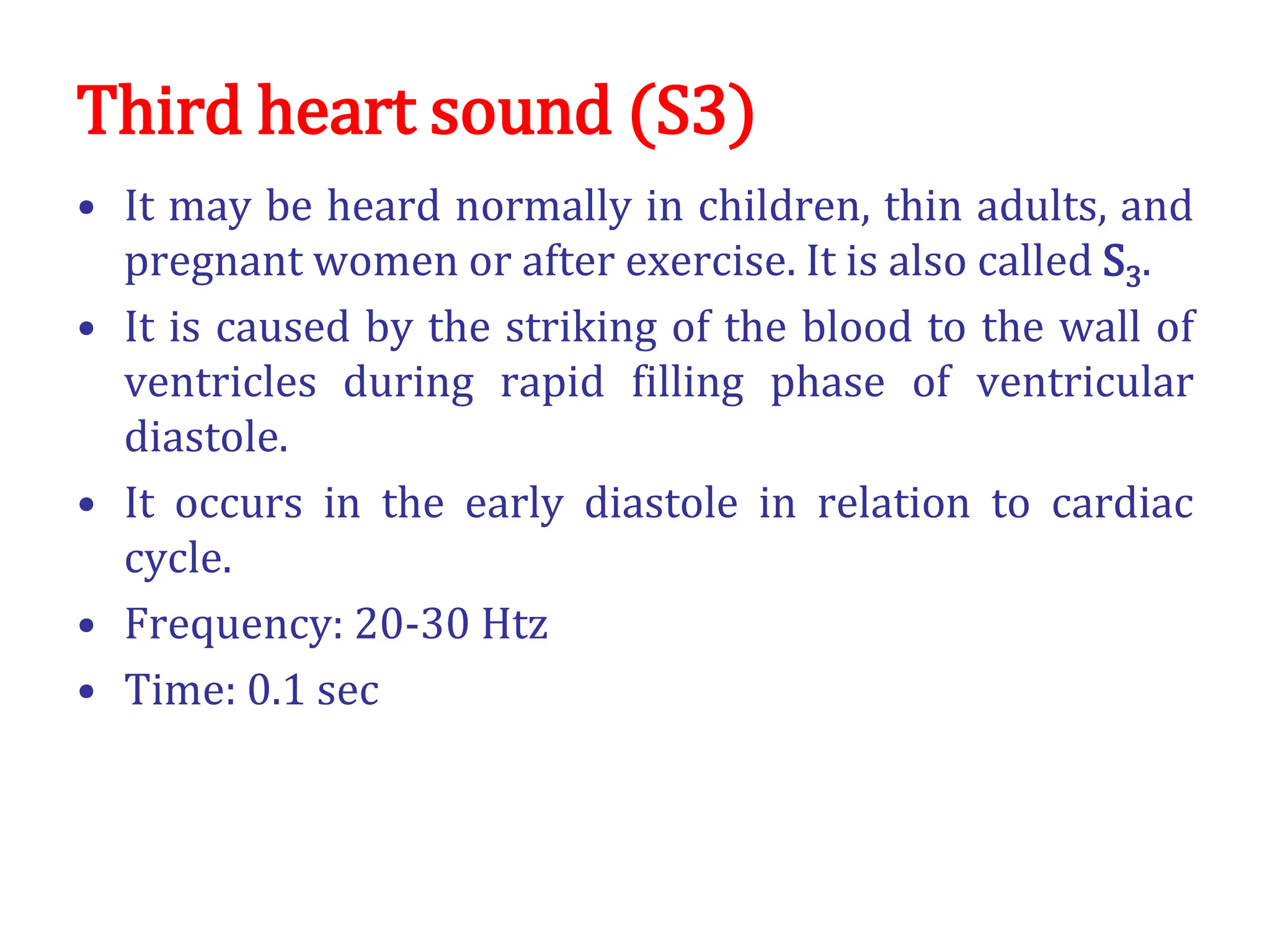 Third heart sound (S3)

• It may be heard normally in children, thin adults, and pregnant women or after exercise. It is also called $S_3$.

• It is caused by the striking of the blood to the wall of ventricles during rapid filling phase of ventricular diastole.

• It occurs in the early diastole in relation to cardiac cycle.

• Frequency: 20-30 Htz

• Time: 0.1 sec